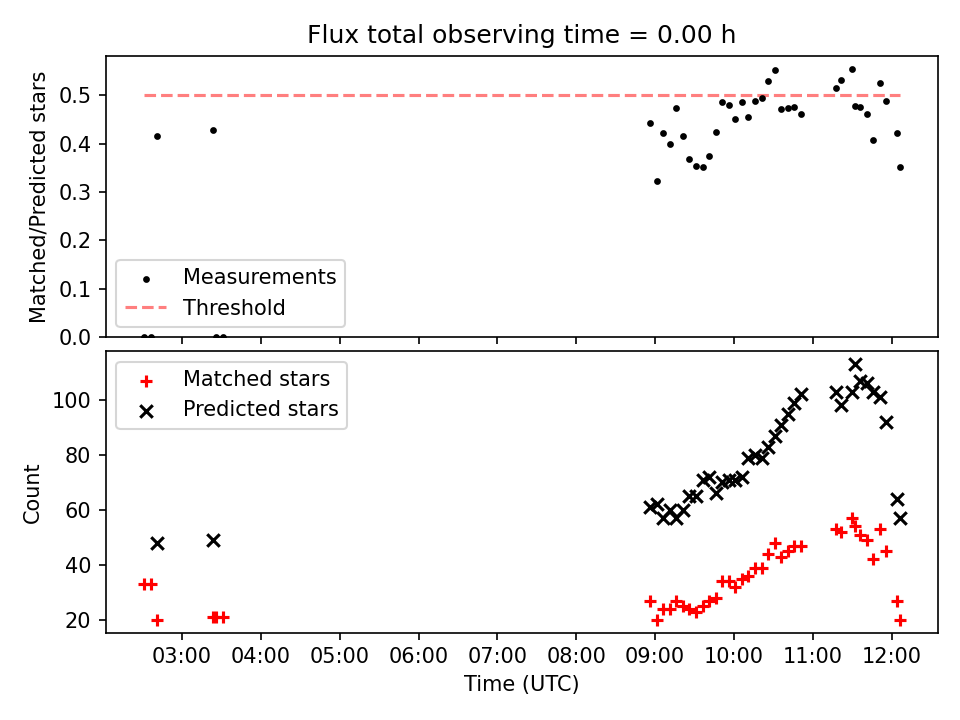 Flux total observing time = 0.00 h

Matched/Predicted stars

0.5
0.4
0.3
0.2
0.1
0.0

Measurements
Threshold

Matched stars
Predicted stars

Count

100
80
60
40
20

03:00 04:00 05:00 06:00 07:00 08:00 09:00 10:00 11:00 12:00

Time (UTC)